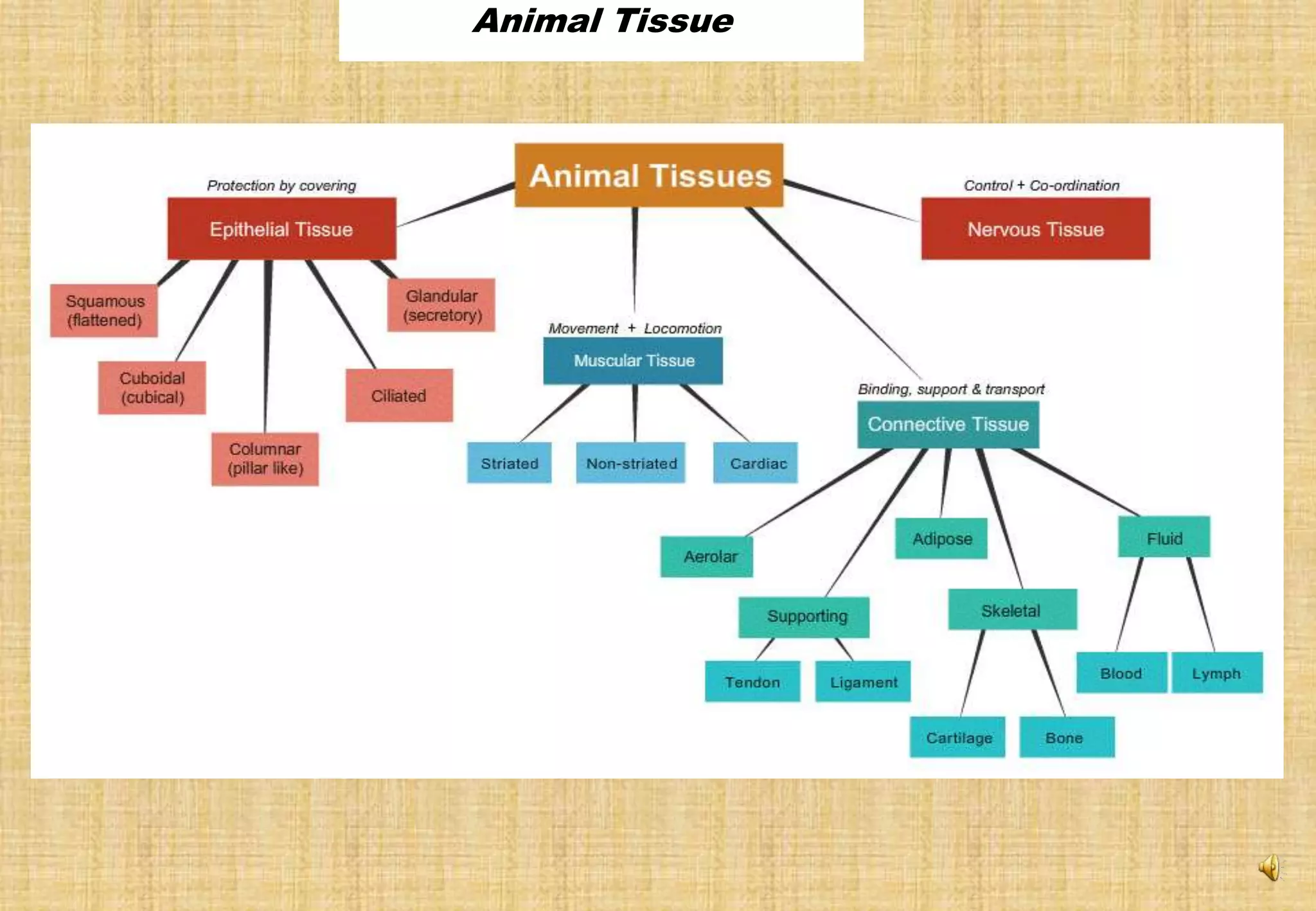 Animal Tissue

Animal Tissues

Protection by covering

Epithelial Tissue

Squamous (flattened)

Cuboidal (cubical)

Columnar (pillar like)

Ciliated

Glandular (secretory)

Movement + Locomotion

Muscular Tissue

Striated

Non-striated

Cardiac

Control + Co-ordination

Nervous Tissue

Binding, support & transport

Connective Tissue

Aerolar

Adipose

Fluid

Supporting

Skeletal

Tendon

Ligament

Cartilage

Bone

Blood

Lymph